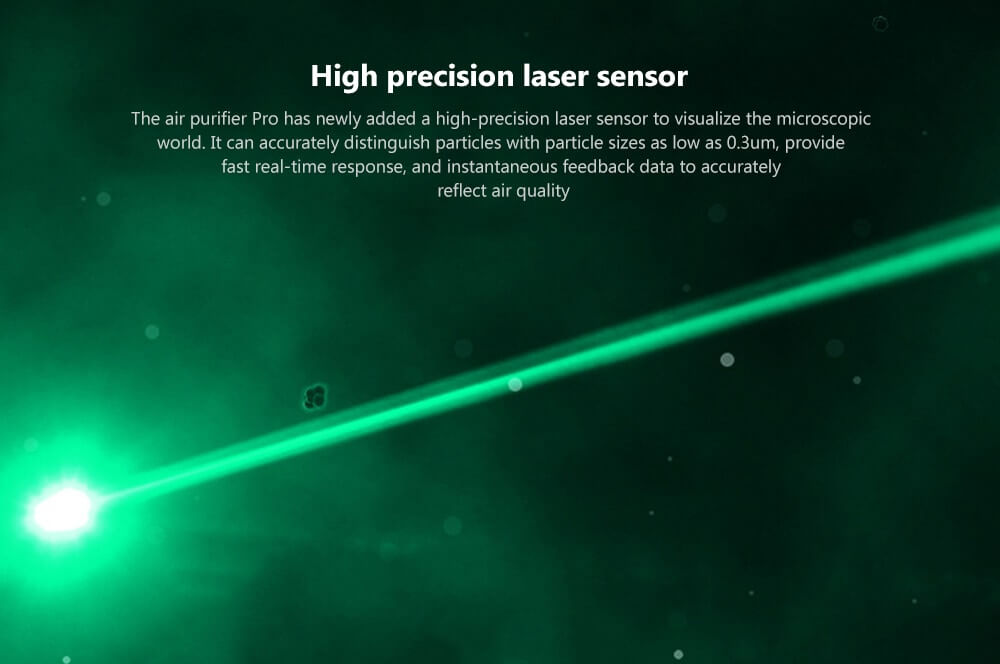 High precision laser sensor

The air purifier Pro has newly added a high-precision laser sensor to visualize the microscopic world. It can accurately distinguish particles with particle sizes as low as 0.3um, provide fast real-time response, and instantaneous feedback data to accurately reflect air quality